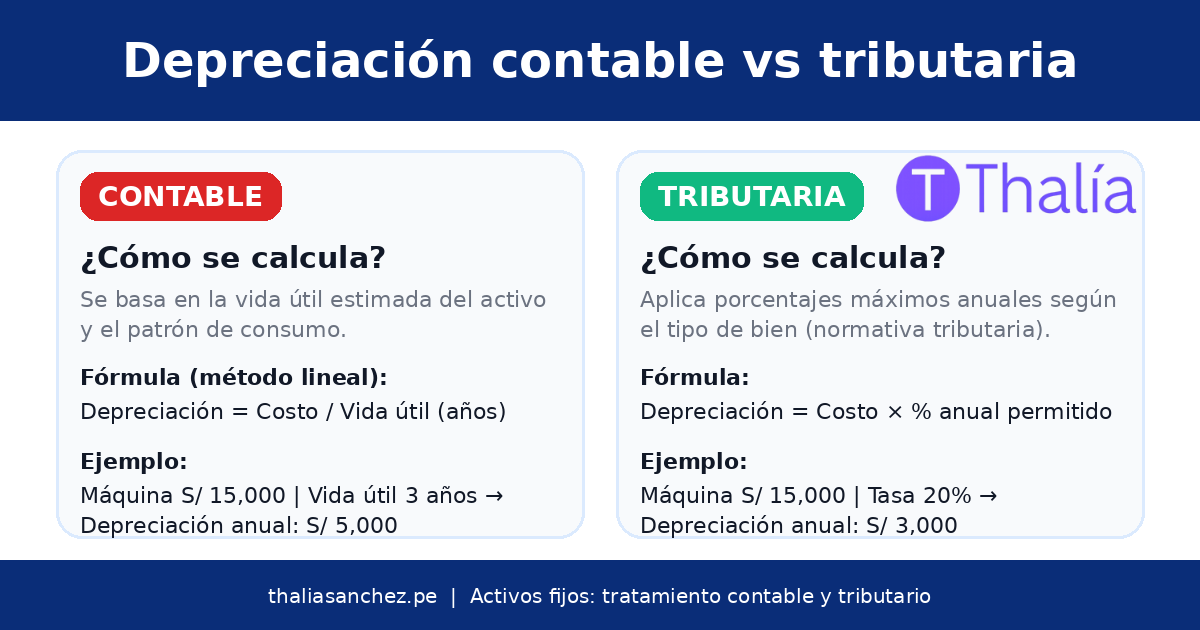 Depreciación contable vs tributaria

CONTABLE

¿Cómo se calcula?

Se basa en la vida útil estimada del activo y el patrón de consumo.

Fórmula (método lineal):

Depreciación = Costo / Vida útil (años)

Ejemplo:

Máquina S/ 15,000 | Vida útil 3 años → Depreciación anual: S/ 5,000

TRIBUTARIA

T Thalía

¿Cómo se calcula?

Aplica porcentajes máximos anuales según el tipo de bien (normativa tributaria).

Fórmula:

Depreciación = Costo × % anual permitido

Ejemplo:

Máquina S/ 15,000 | Tasa 20% → Depreciación anual: S/ 3,000

thaliasanchez.pe | Activos fijos: tratamiento contable y tributario